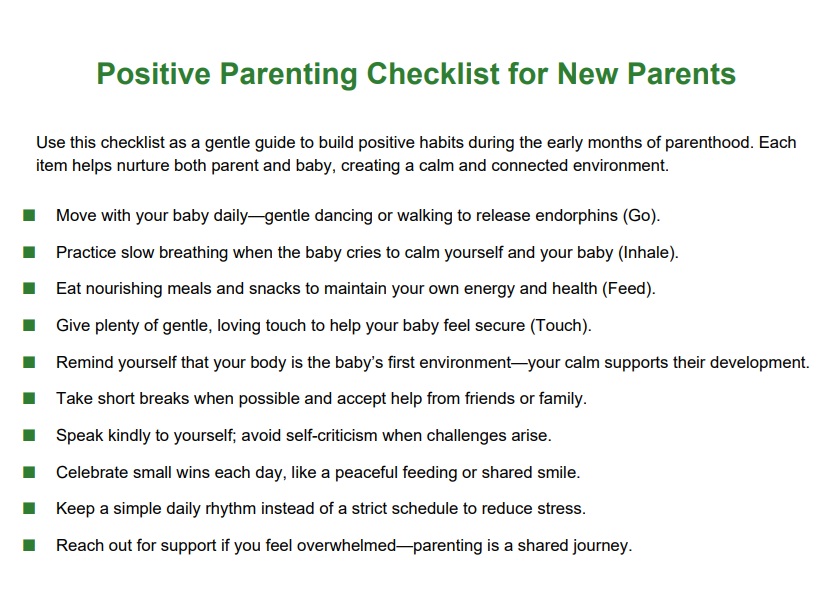 Positive Parenting Checklist for New Parents

Use this checklist as a gentle guide to build positive habits during the early months of parenthood. Each item helps nurture both parent and baby, creating a calm and connected environment.

■ Move with your baby daily—gentle dancing or walking to release endorphins (Go).

■ Practice slow breathing when the baby cries to calm yourself and your baby (Inhale).

■ Eat nourishing meals and snacks to maintain your own energy and health (Feed).

■ Give plenty of gentle, loving touch to help your baby feel secure (Touch).

■ Remind yourself that your body is the baby's first environment—your calm supports their development.

■ Take short breaks when possible and accept help from friends or family.

■ Speak kindly to yourself; avoid self-criticism when challenges arise.

■ Celebrate small wins each day, like a peaceful feeding or shared smile.

■ Keep a simple daily rhythm instead of a strict schedule to reduce stress.

■ Reach out for support if you feel overwhelmed—parenting is a shared journey.